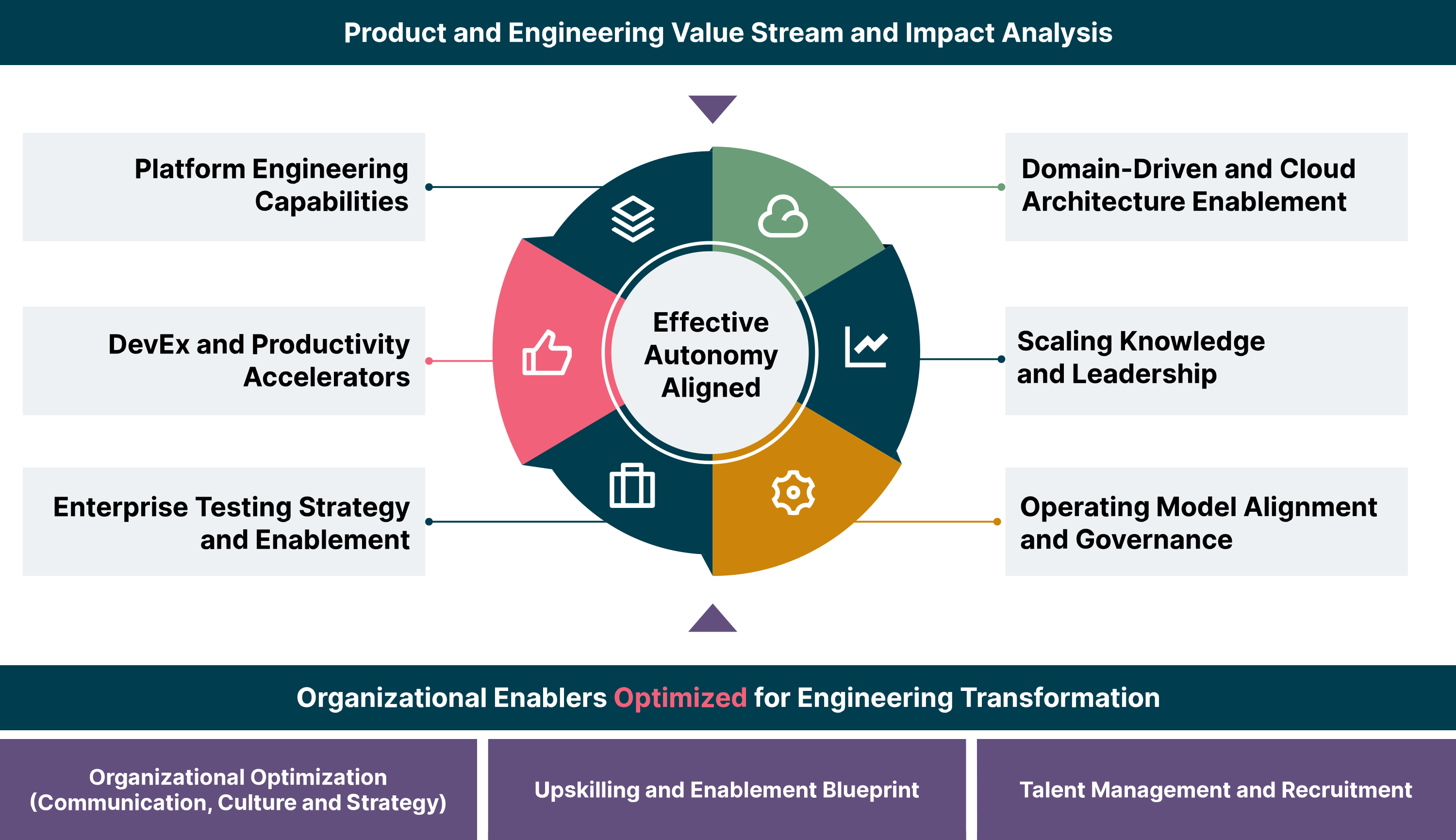 Product and Engineering Value Stream and Impact Analysis

Platform Engineering Capabilities

DevEx and Productivity Accelerators

Enterprise Testing Strategy and Enablement

Effective Autonomy Aligned

Domain-Driven and Cloud Architecture Enablement

Scaling Knowledge and Leadership

Operating Model Alignment and Governance

Organizational Enablers Optimized for Engineering Transformation

Organizational Optimization (Communication, Culture and Strategy)

Upskilling and Enablement Blueprint

Talent Management and Recruitment